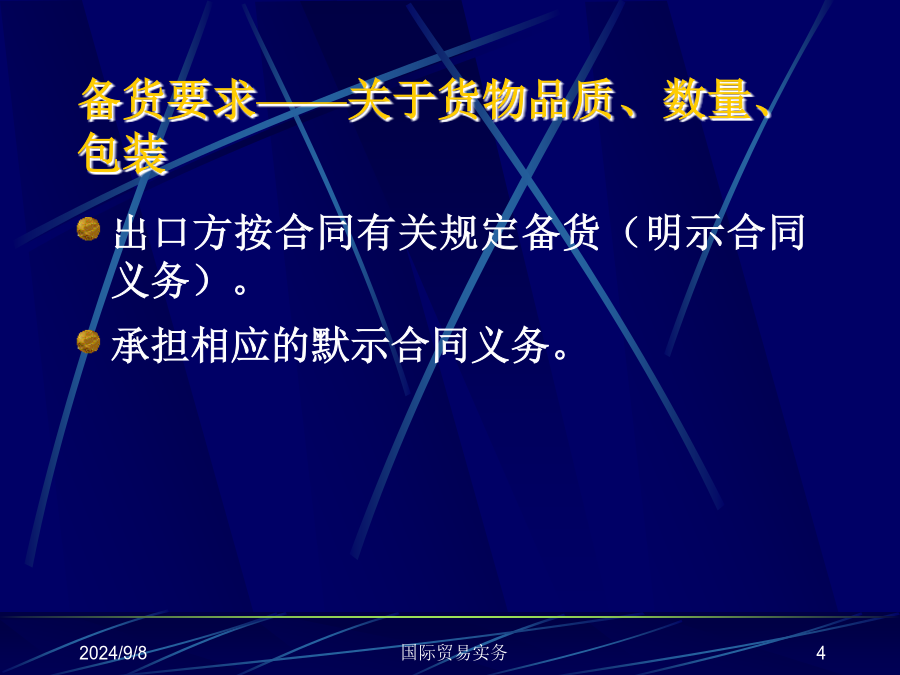 备货要求——关于货物品质、数量、包装

出口方按合同有关规定备货（明示合同义务）。

承担相应的默示合同义务。

2024/9/8

国际贸易实务

4